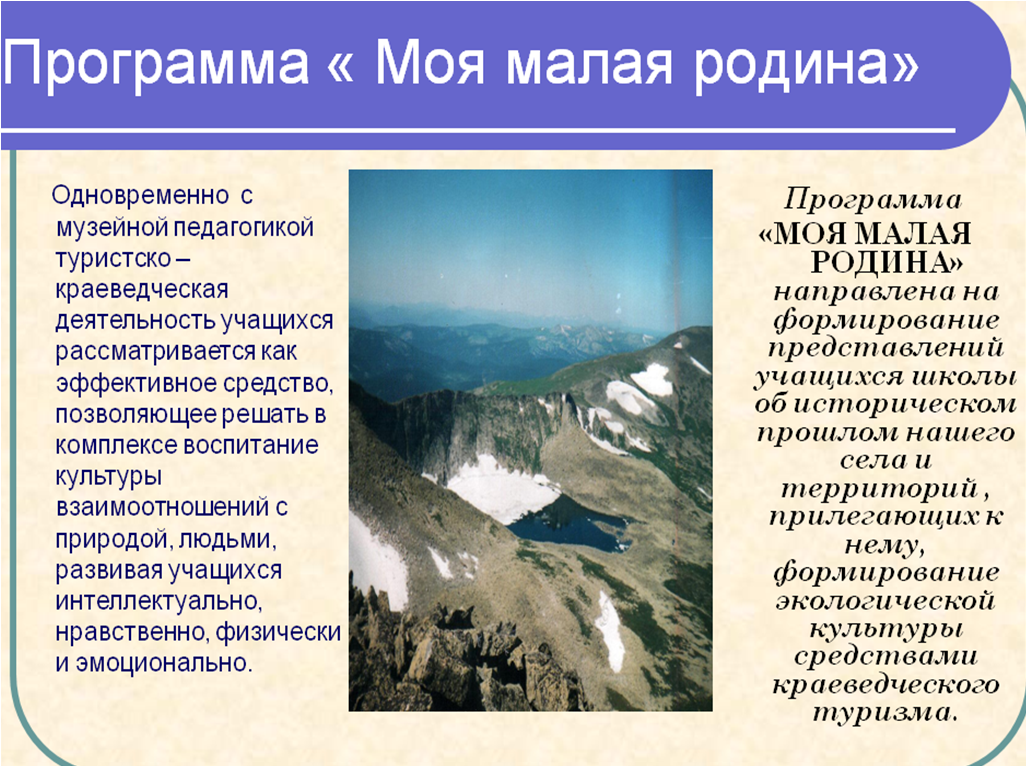 Программа « Моя малая родина»

Одновременно с музейной педагогикой туристско – краеведческая деятельность учащихся рассматривается как эффективное средство, позволяющее решать в комплексе воспитание культуры взаимоотношений с природой, людьми, развивая учащихся интеллектуально, нравственно, физически и эмоционально.

Программа «МОЯ МАЛАЯ РОДИНА» направлена на формирование представлений учащихся школы об историческом прошлом нашего села и территорий , прилегающих к нему, формирование экологической культуры средствами краеведческого туризма.